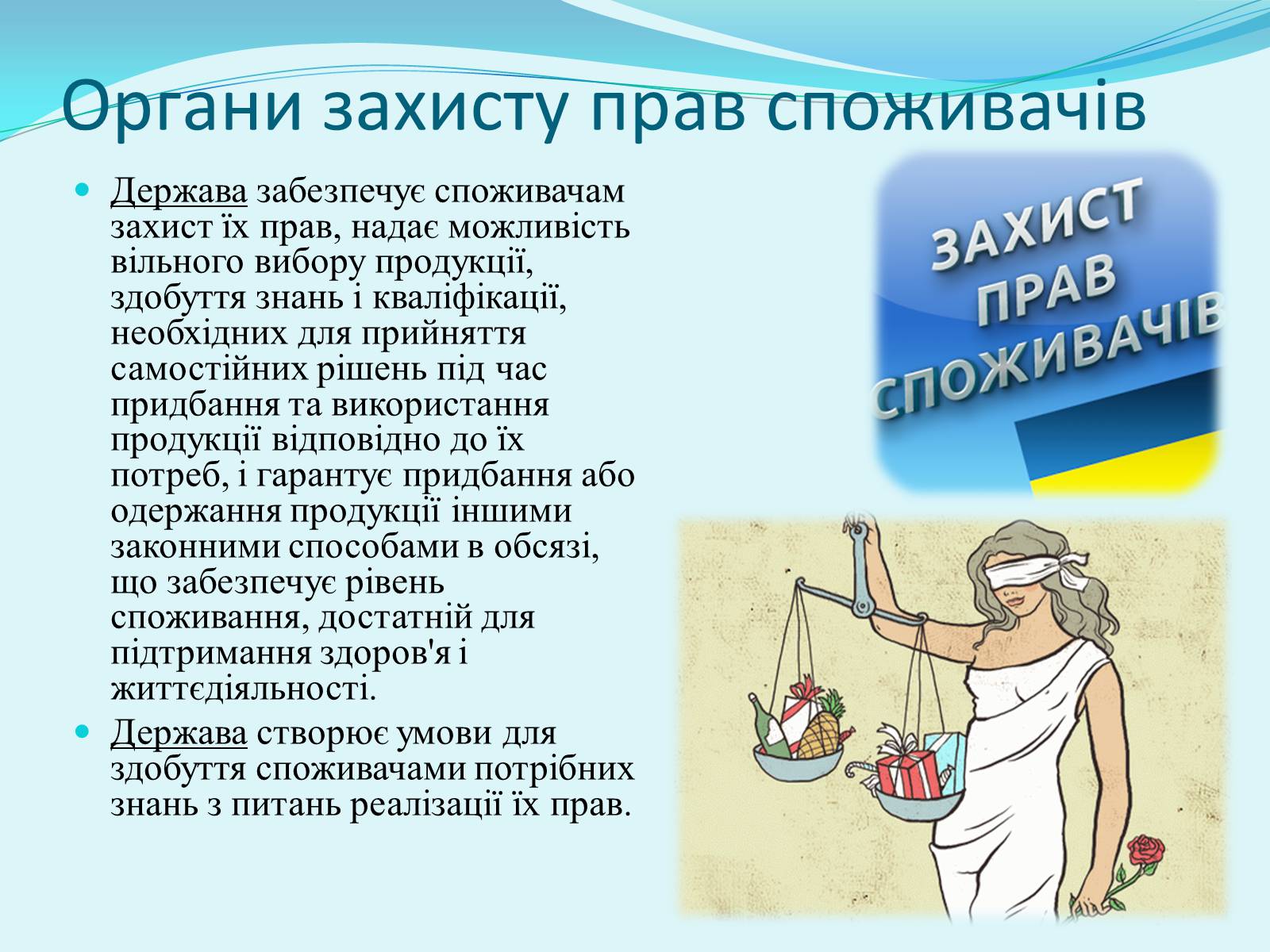 Органи захисту прав споживачів

Держава забезпечує споживачам захист їх прав, надає можливість вільного вибору продукції, здобуття знань і кваліфікації, необхідних для прийняття самостійних рішень під час придбання та використання продукції відповідно до їх потреб, і гарантує придбання або одержання продукції іншими законними способами в обсязі, що забезпечує рівень споживання, достатній для підтримання здоров'я і життєдіяльності.

Держава створює умови для здобуття споживачами потрібних знань з питань реалізації їх прав.

ЗАХИСТ ПРАВ СПОЖИВАЧІВ